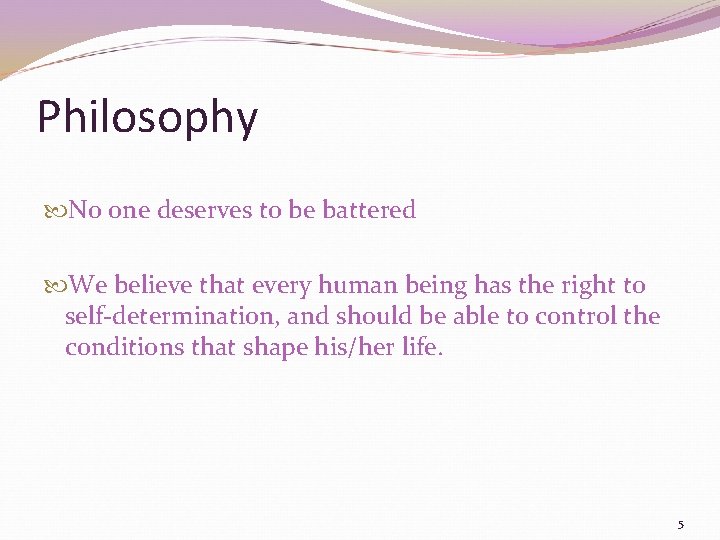 Philosophy

No one deserves to be battered

We believe that every human being has the right to self-determination, and should be able to control the conditions that shape his/her life.

5